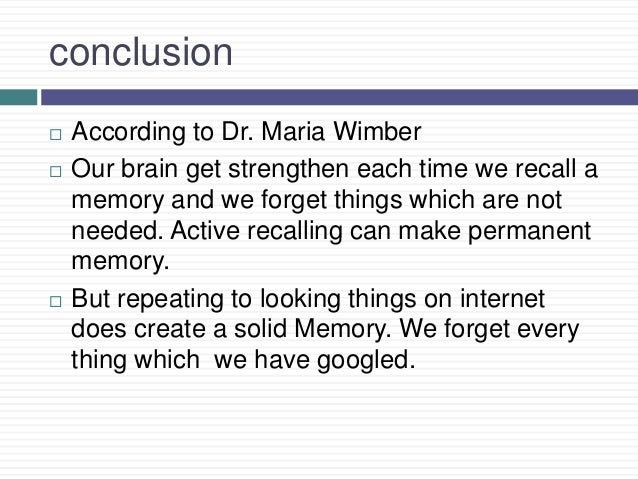 conclusion

□ According to Dr. Maria Wimber

□ Our brain get strengthen each time we recall a memory and we forget things which are not needed. Active recalling can make permanent memory.

□ But repeating to looking things on internet does create a solid Memory. We forget every thing which we have googled.